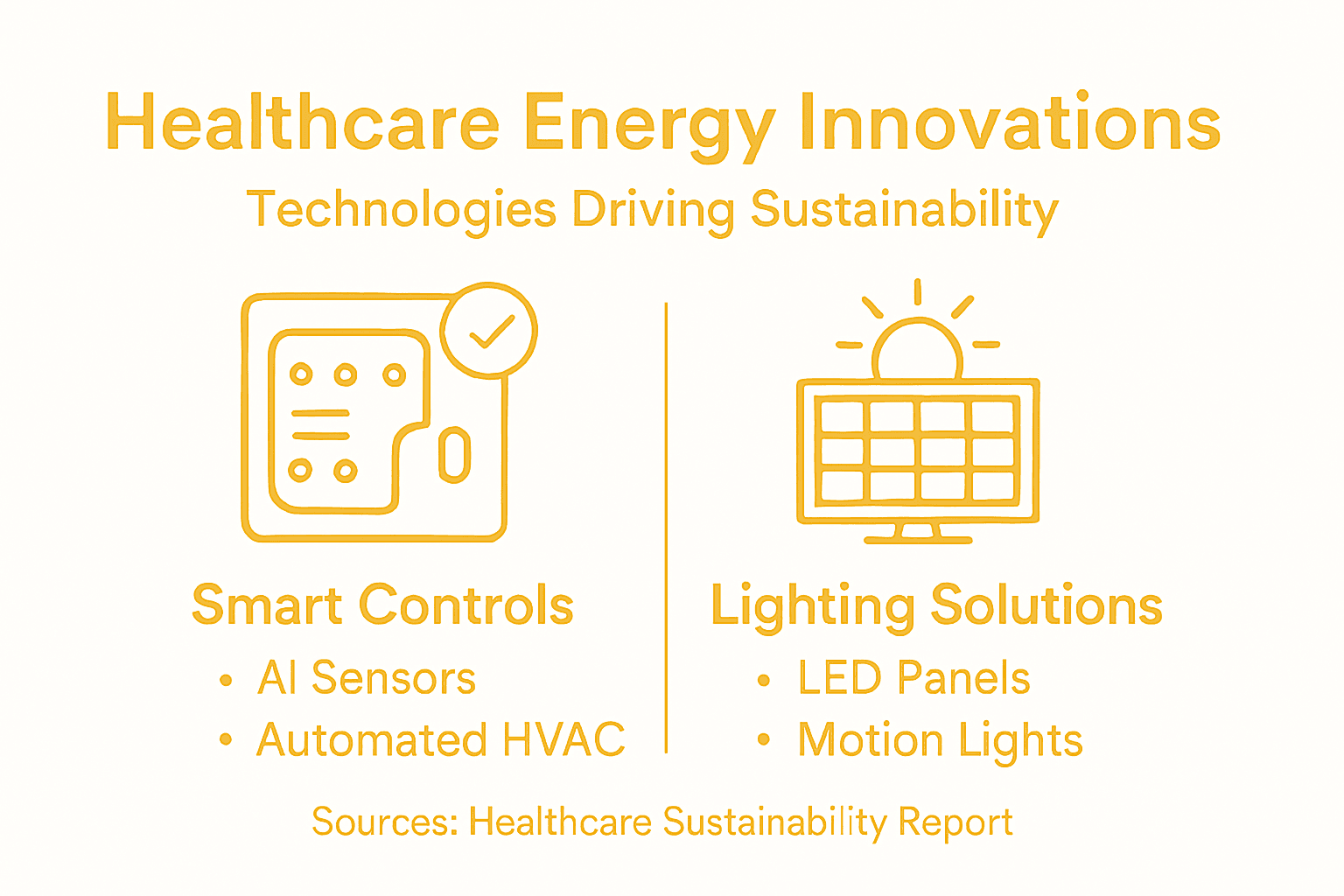 Healthcare Energy Innovations

Technologies Driving Sustainability

Smart Controls
• AI Sensors
• Automated HVAC

Lighting Solutions
• LED Panels
• Motion Lights

Sources: Healthcare Sustainability Report